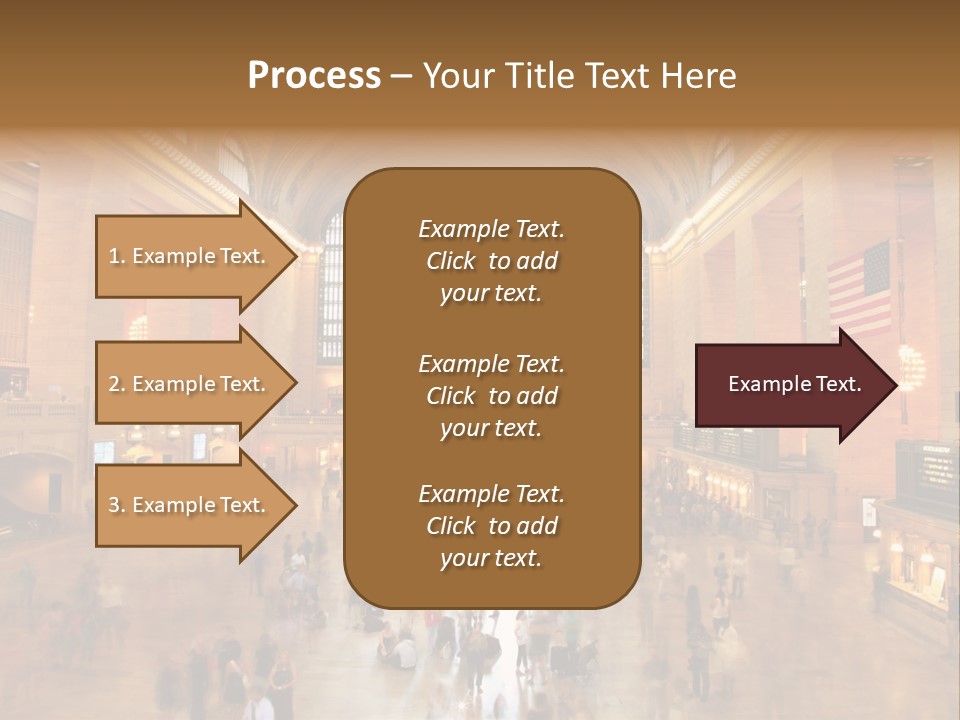 Process – Your Title Text Here

1. Example Text.

2. Example Text.

3. Example Text.

Example Text. Click to add your text.

Example Text. Click to add your text.

Example Text. Click to add your text.

Example Text.